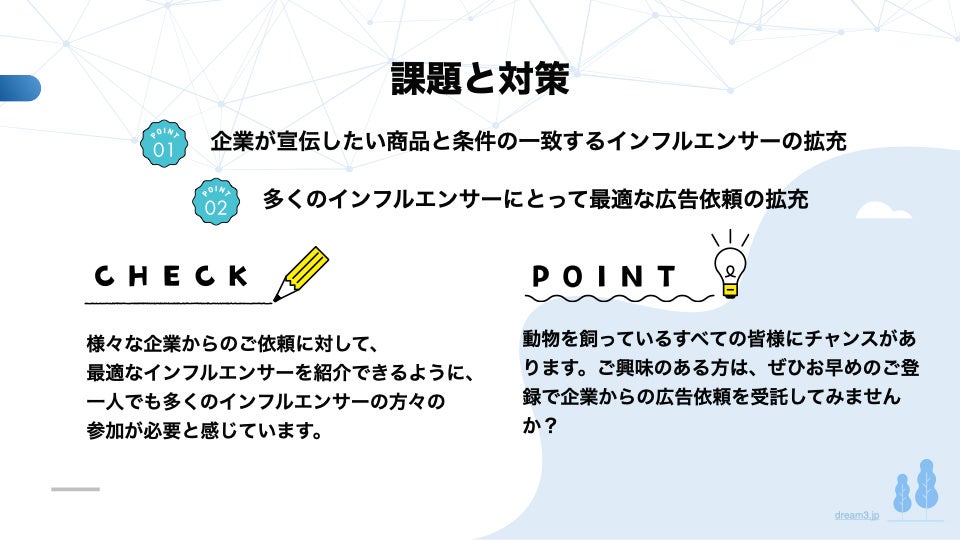 課題と対策

POINT 01 企業が宣伝したい商品と条件の一致するインフルエンサーの拡充

POINT 02 多くのインフルエンサーにとって最適な広告依頼の拡充

CHECK

様々な企業からのご依頼に対して、最適なインフルエンサーを紹介できるように、一人でも多くのインフルエンサーの方々の参加が必要と感じています。

POINT

動物を飼っているすべての皆様にチャンスがあります。ご興味のある方は、ぜひお早めのご登録で企業からの広告依頼を受託してみませんか？

dream3.jp